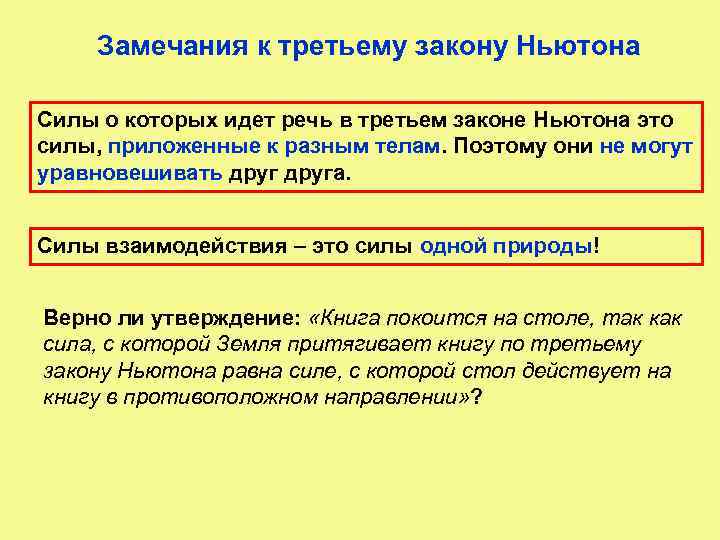 Замечания к третьему закону Ньютона

Силы о которых идет речь в третьем законе Ньютона это силы, приложенные к разным телам. Поэтому они не могут уравновешивать друг друга.

Силы взаимодействия – это силы одной природы!

Верно ли утверждение: «Книга покоится на столе, так как сила, с которой Земля притягивает книгу по третьему закону Ньютона равна силе, с которой стол действует на книгу в противоположном направлении»?